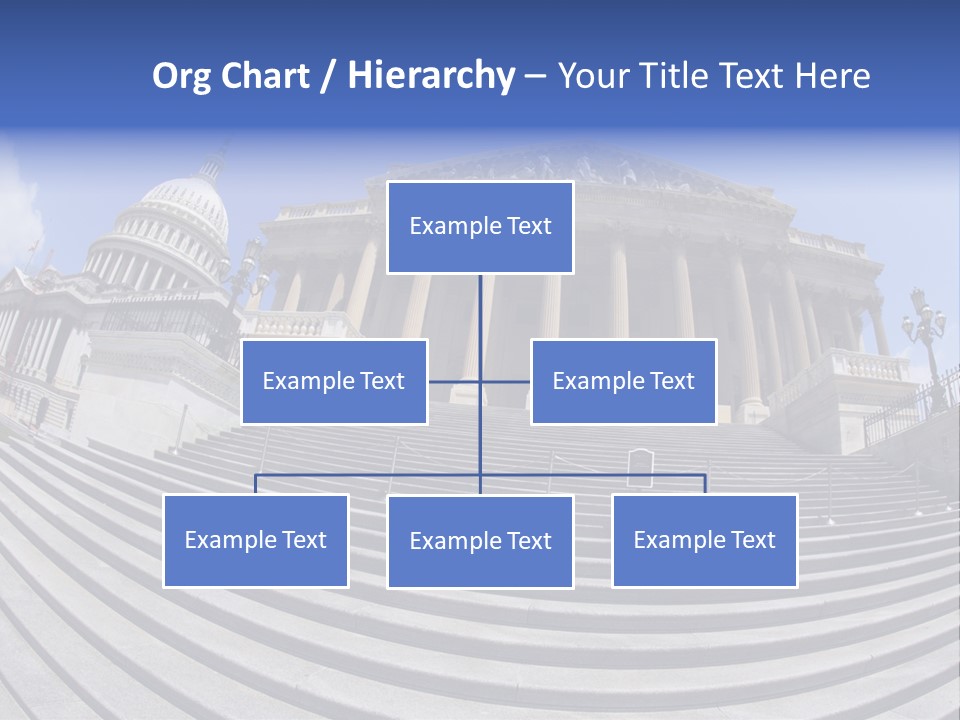 Org Chart / Hierarchy – Your Title Text Here

Example Text

Example Text

Example Text

Example Text

Example Text

Example Text